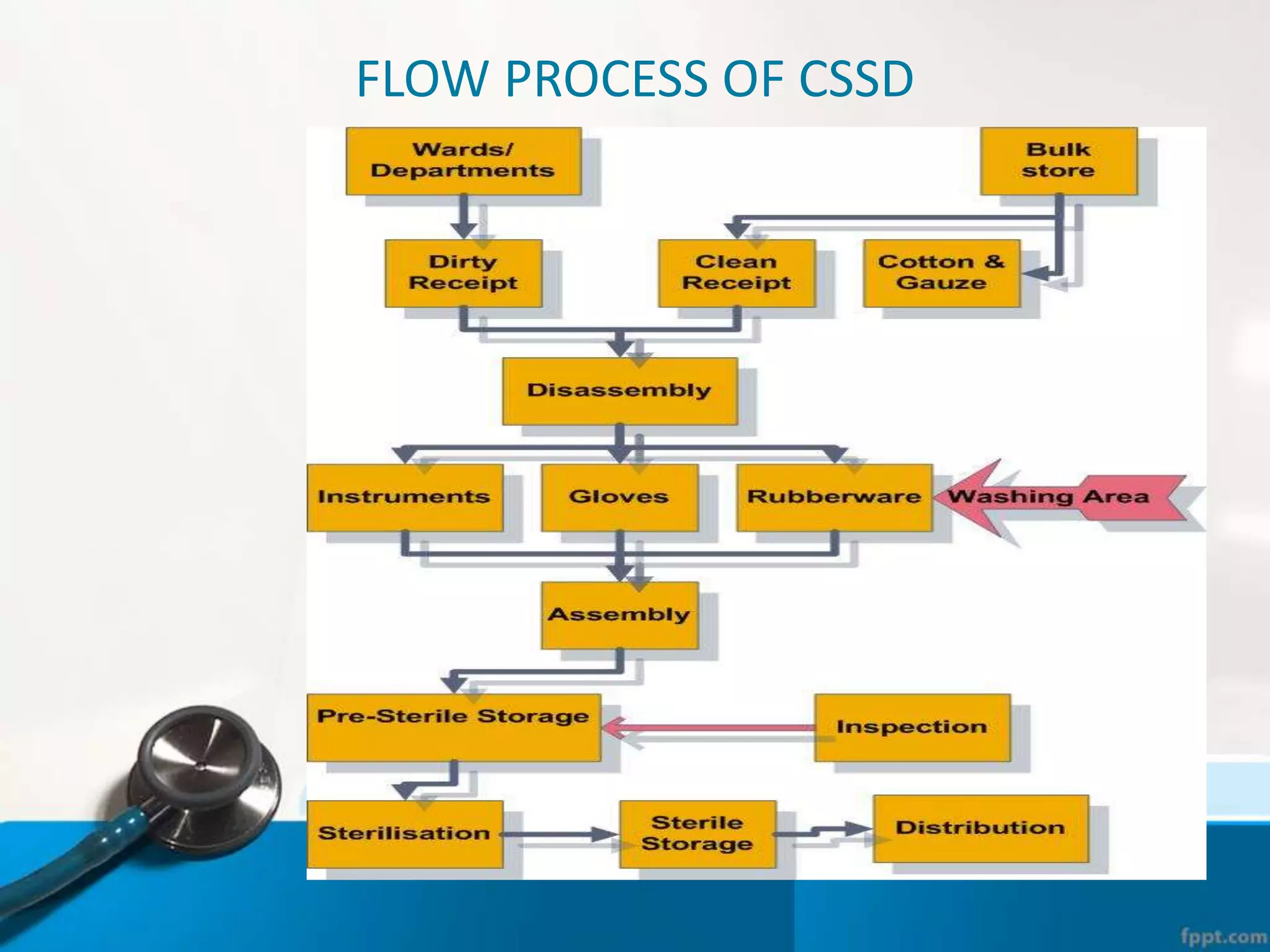 FLOW PROCESS OF CSSD

Wards/ Departments

Bulk store

Dirty Receipt

Clean Receipt

Cotton & Gauze

Disassembly

Instruments

Gloves

Rubberware

Washing Area

Assembly

Pre-Sterile Storage

Inspection

Sterilisation

Sterile Storage

Distribution

fppt.com